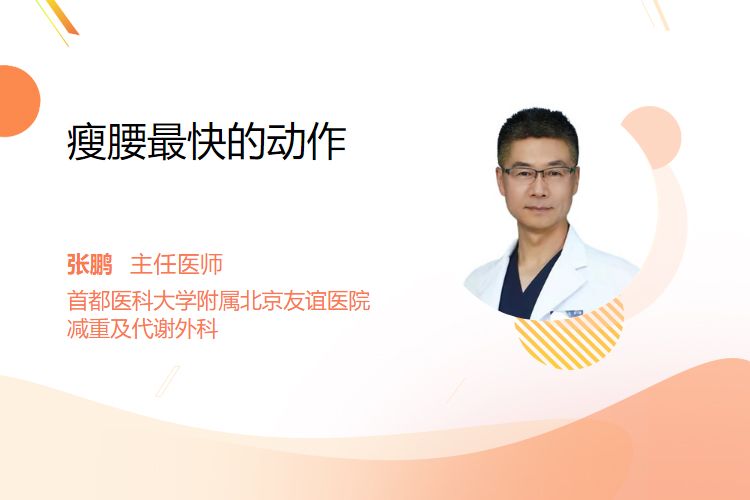 瘦腰最快的动作

张鹏 主任医师
首都医科大学附属北京友谊医院
减重及代谢外科